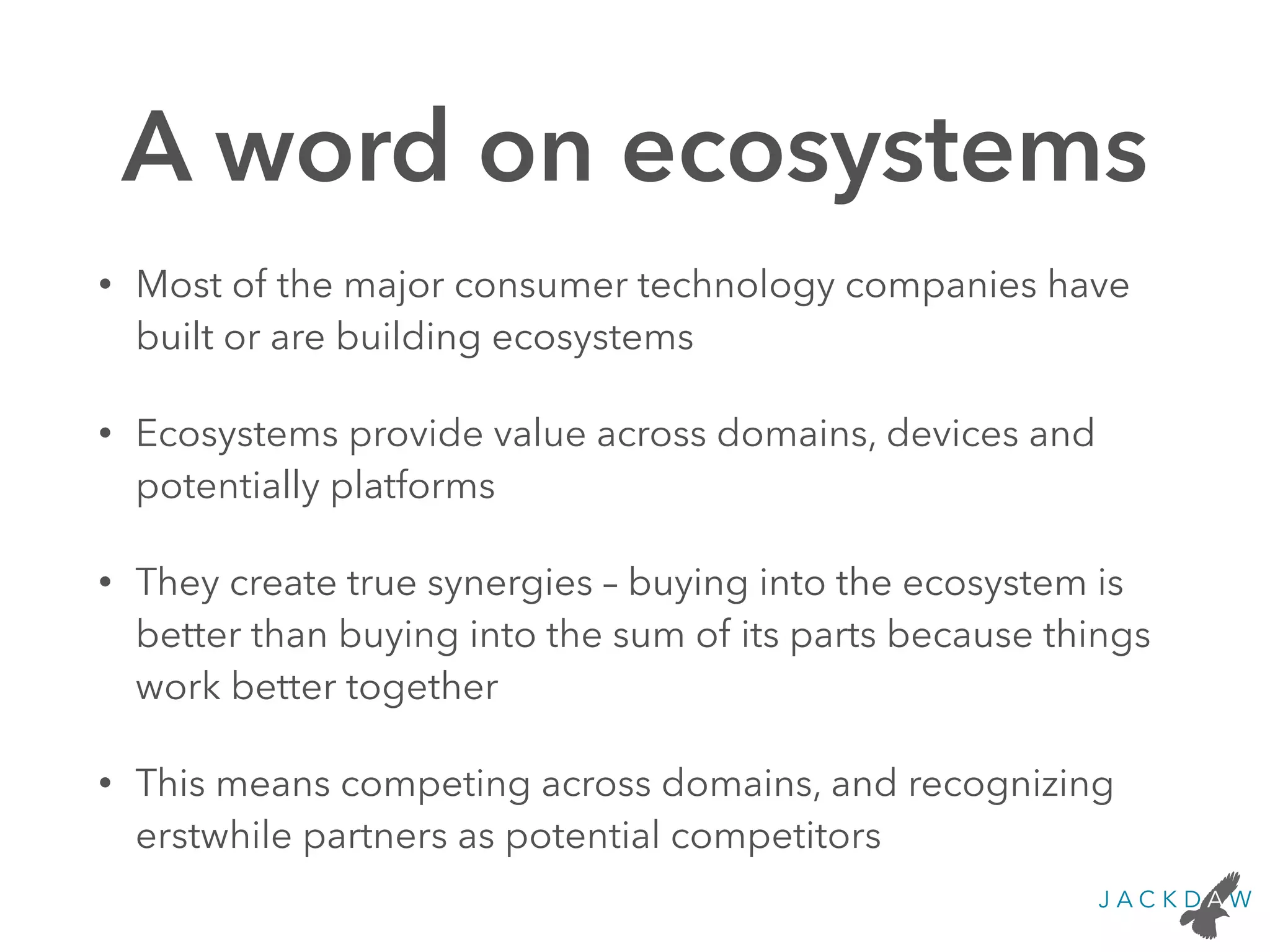 A word on ecosystems

• Most of the major consumer technology companies have built or are building ecosystems

• Ecosystems provide value across domains, devices and potentially platforms

• They create true synergies – buying into the ecosystem is better than buying into the sum of its parts because things work better together

• This means competing across domains, and recognizing erstwhile partners as potential competitors

JACKDAW